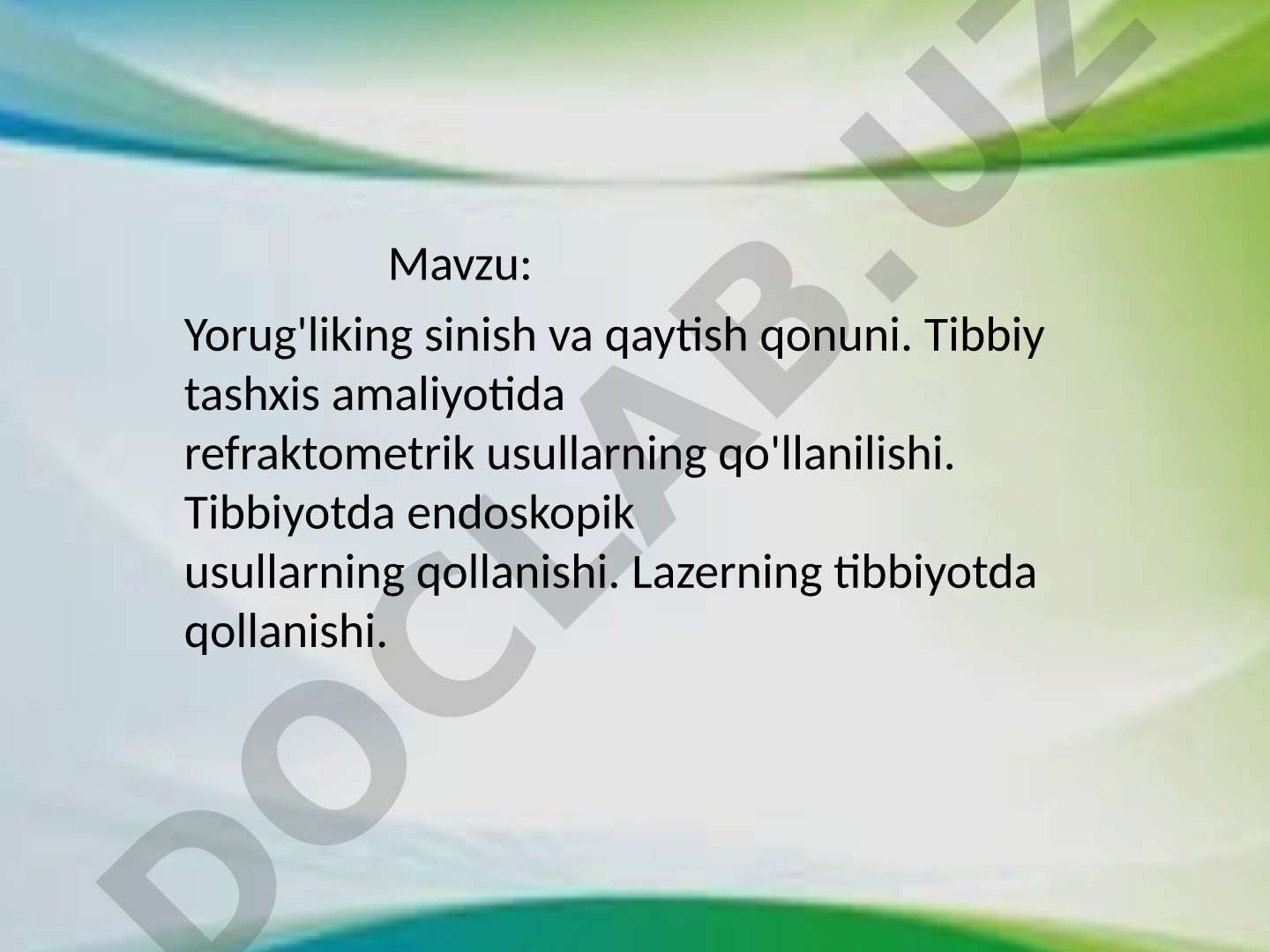 Mavzu:

Yorug'liking sinish va qaytish qonuni. Tibbiy tashxis amaliyotida refraktometrik usullarning qo'llanilishi. Tibbiyotda endoskopik usullarning qollanishi. Lazerning tibbiyotda qollanishi.

DOCLAB.UZ